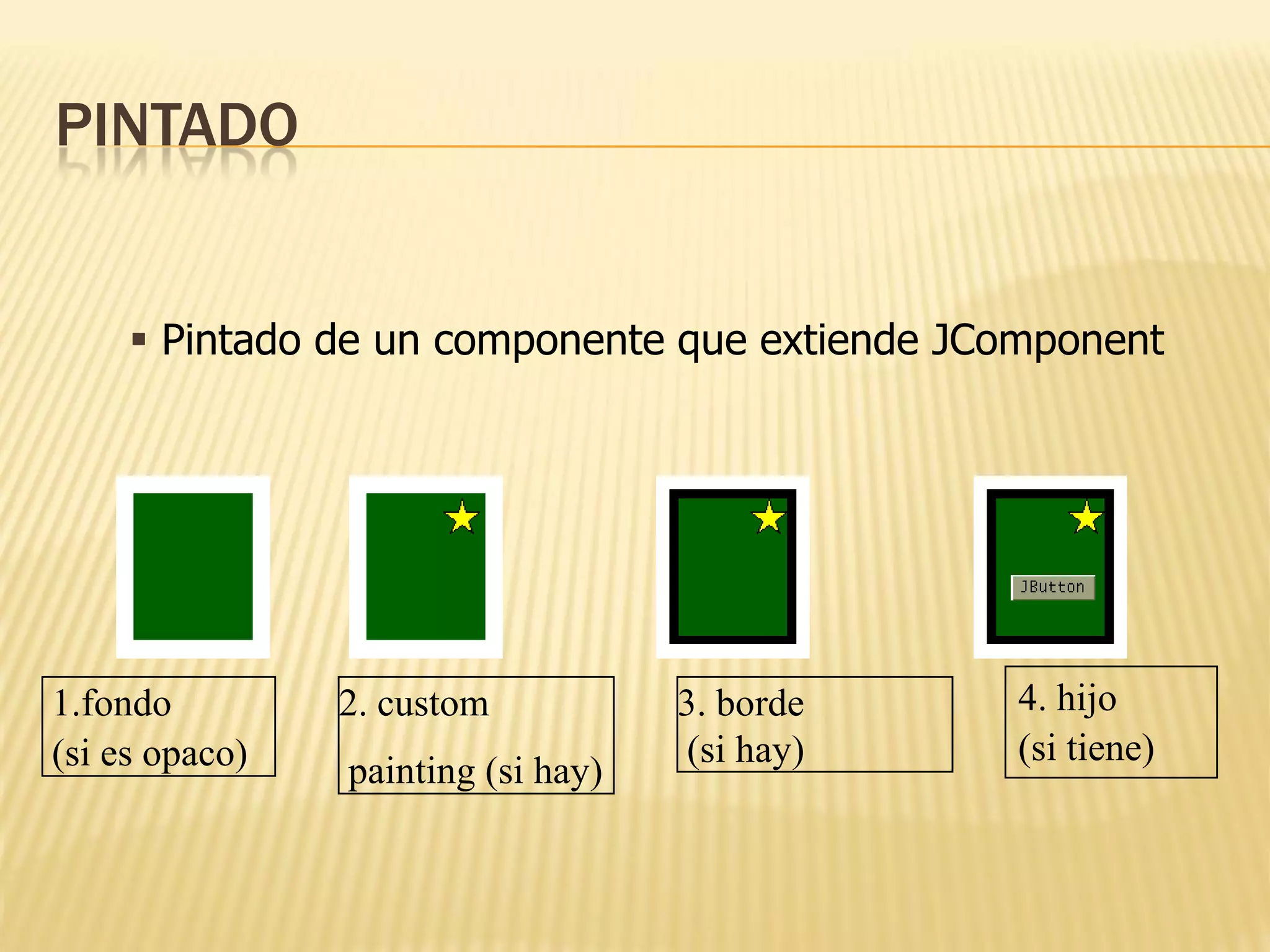 PINTADO

▪ Pintado de un componente que extiende JComponent

JButton

1.fondo
(si es opaco)

2. custom
painting (si hay)

3. borde
(si hay)

4. hijo
(si tiene)